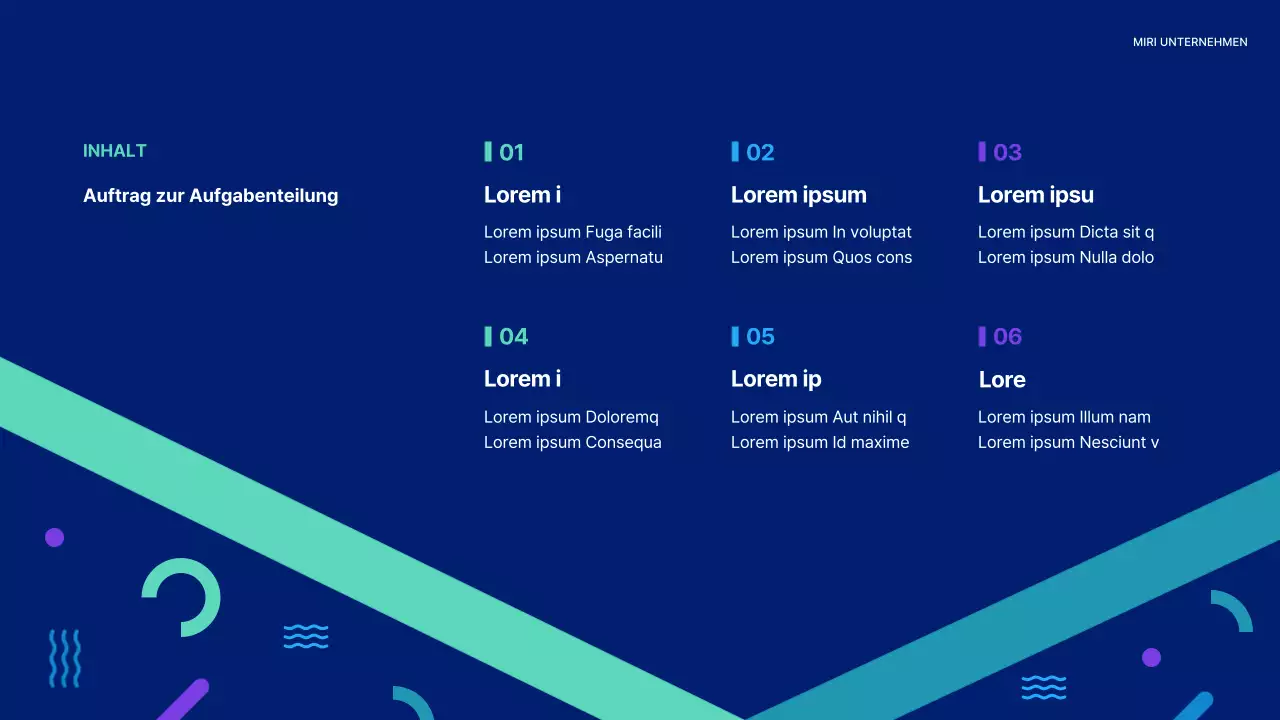 MIRI UNTERNEHMEN

INHALT

Auftrag zur Aufgabenteilung

01
Lorem i
Lorem ipsum Fuga facili
Lorem ipsum Aspernatu

02
Lorem ipsum
Lorem ipsum In voluptat
Lorem ipsum Quos cons

03
Lorem ipsu
Lorem ipsum Dicta sit q
Lorem ipsum Nulla dolo

04
Lorem i
Lorem ipsum Doloremq
Lorem ipsum Consequa

05
Lorem ip
Lorem ipsum Aut nihil q
Lorem ipsum Id maxime

06
Lore
Lorem ipsum Illum nam
Lorem ipsum Nesciunt v